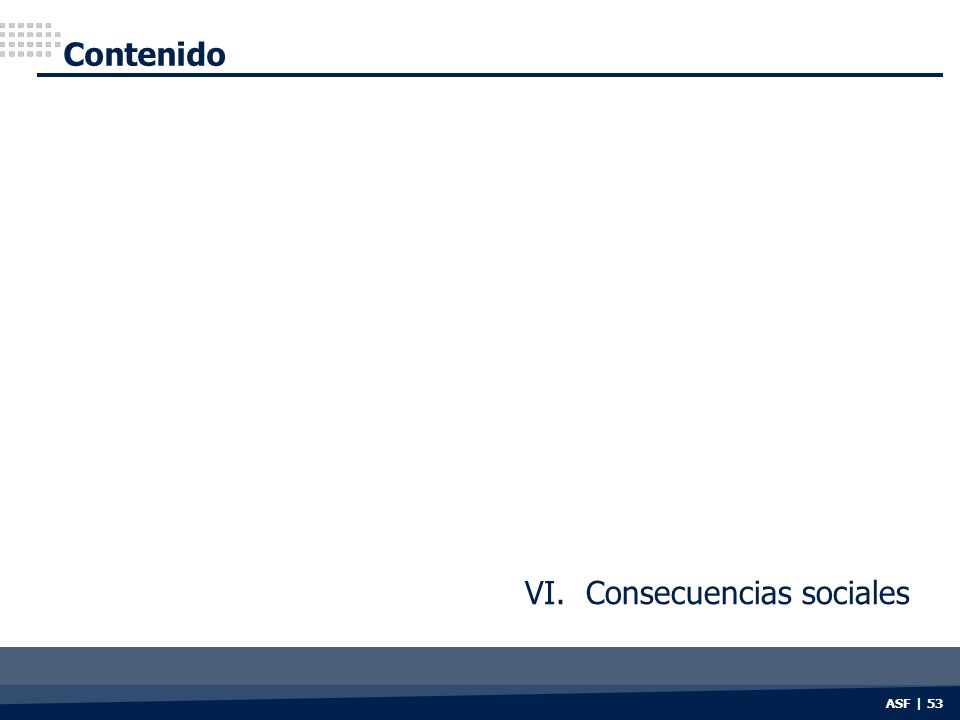 Contenido

VI. Consecuencias sociales

ASF | 53